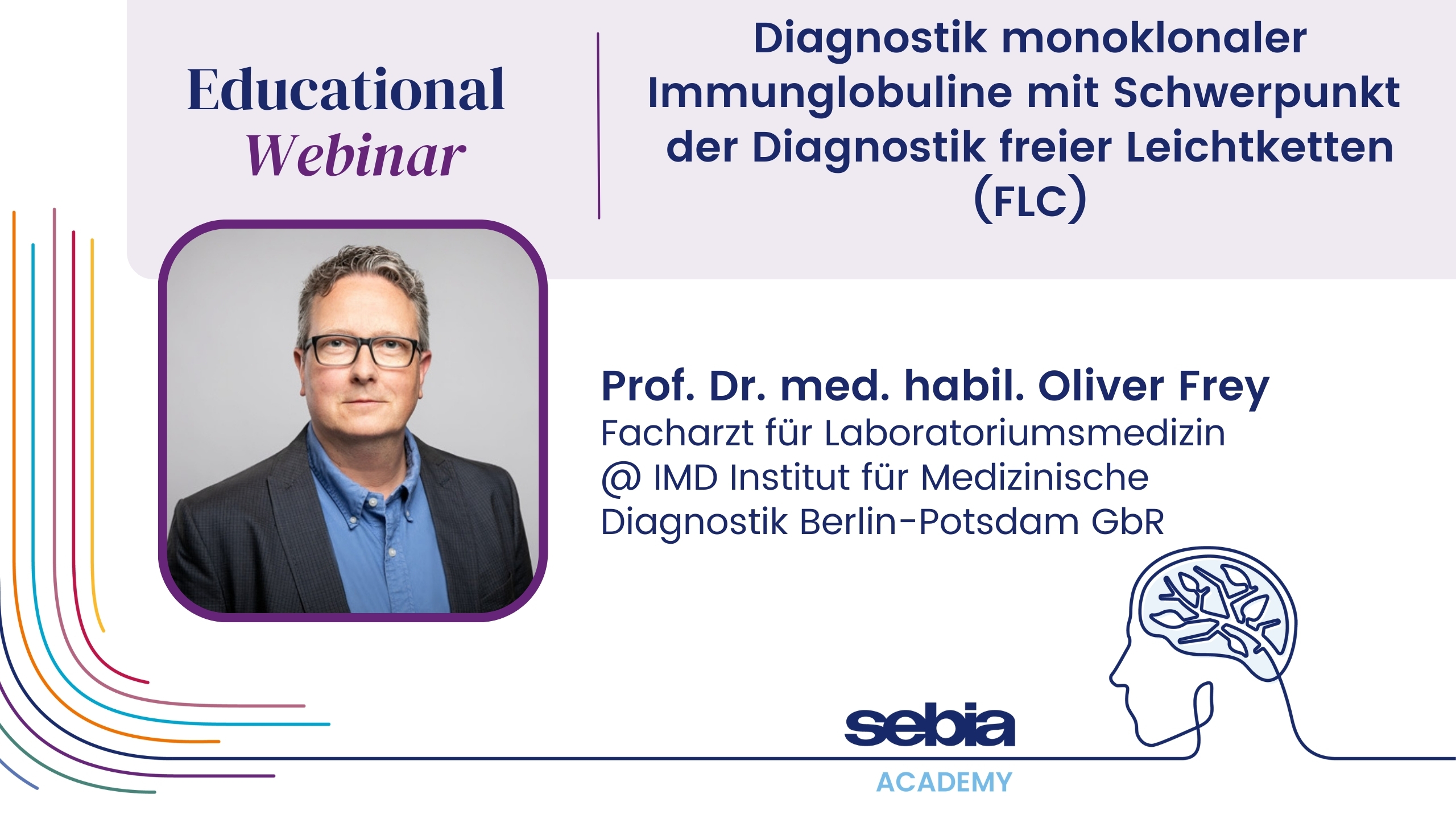 Educational
Webinar

Diagnostik monoklonaler Immunglobuline mit Schwerpunkt der Diagnostik freier Leichtketten (FLC)

Prof. Dr. med. habil. Oliver Frey
Facharzt für Laboratoriumsmedizin
@ IMD Institut für Medizinische Diagnostik Berlin-Potsdam GbR

sebia
ACADEMY